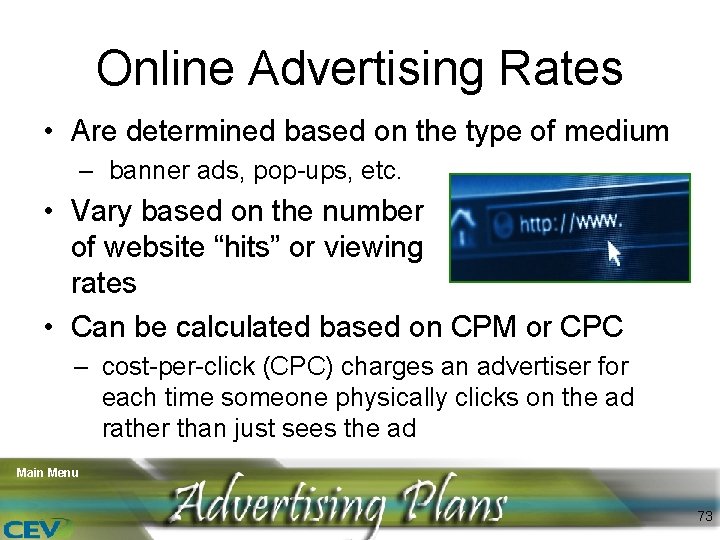 Online Advertising Rates

• Are determined based on the type of medium
– banner ads, pop-ups, etc.

• Vary based on the number of website “hits” or viewing rates

http://www.

• Can be calculated based on CPM or CPC
– cost-per-click (CPC) charges an advertiser for each time someone physically clicks on the ad rather than just sees the ad

Main Menu

Advertising Plans

CEV

73